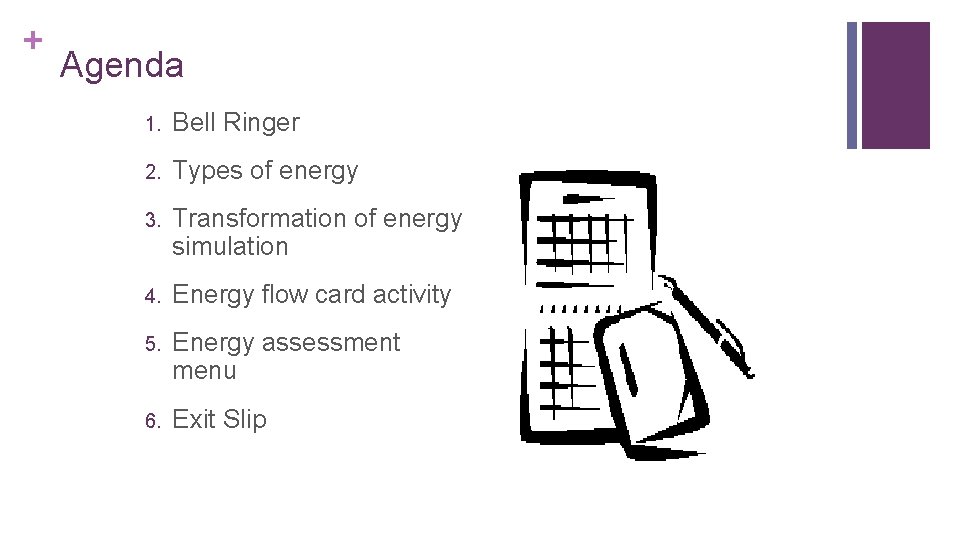 + Agenda

1. Bell Ringer
2. Types of energy
3. Transformation of energy simulation
4. Energy flow card activity
5. Energy assessment menu
6. Exit Slip